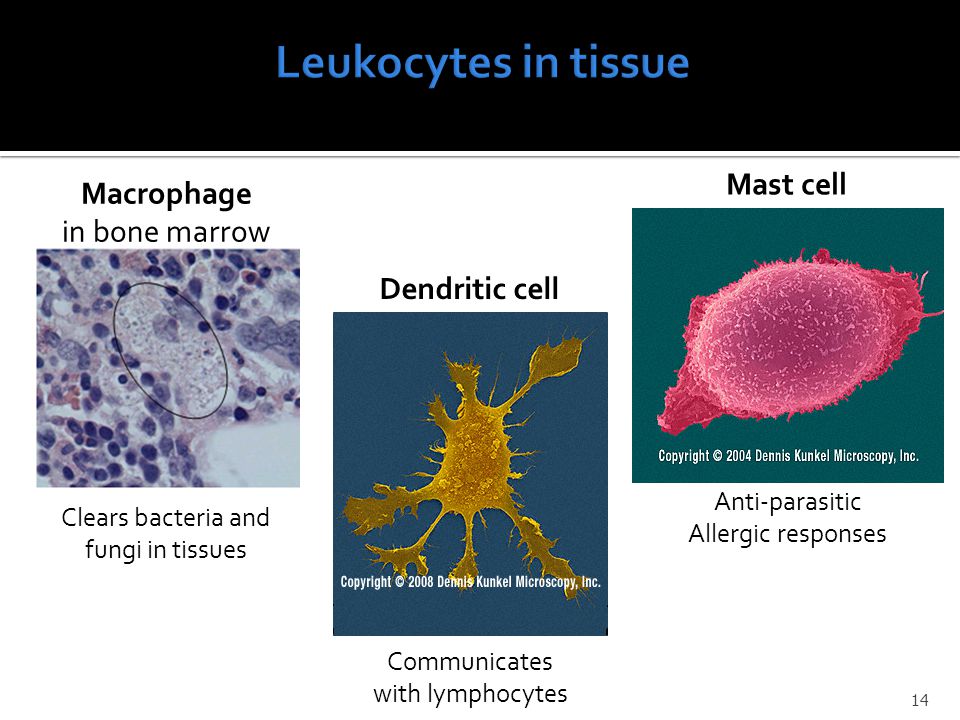 Leukocytes in tissue

Macrophage
in bone marrow

Clears bacteria and fungi in tissues

Dendritic cell

Copyright © 2008 Dennis Kunkel Microscopy, Inc.

Communicates with lymphocytes

Mast cell

Copyright © 2004 Dennis Kunkel Microscopy, Inc.

Anti-parasitic
Allergic responses

14